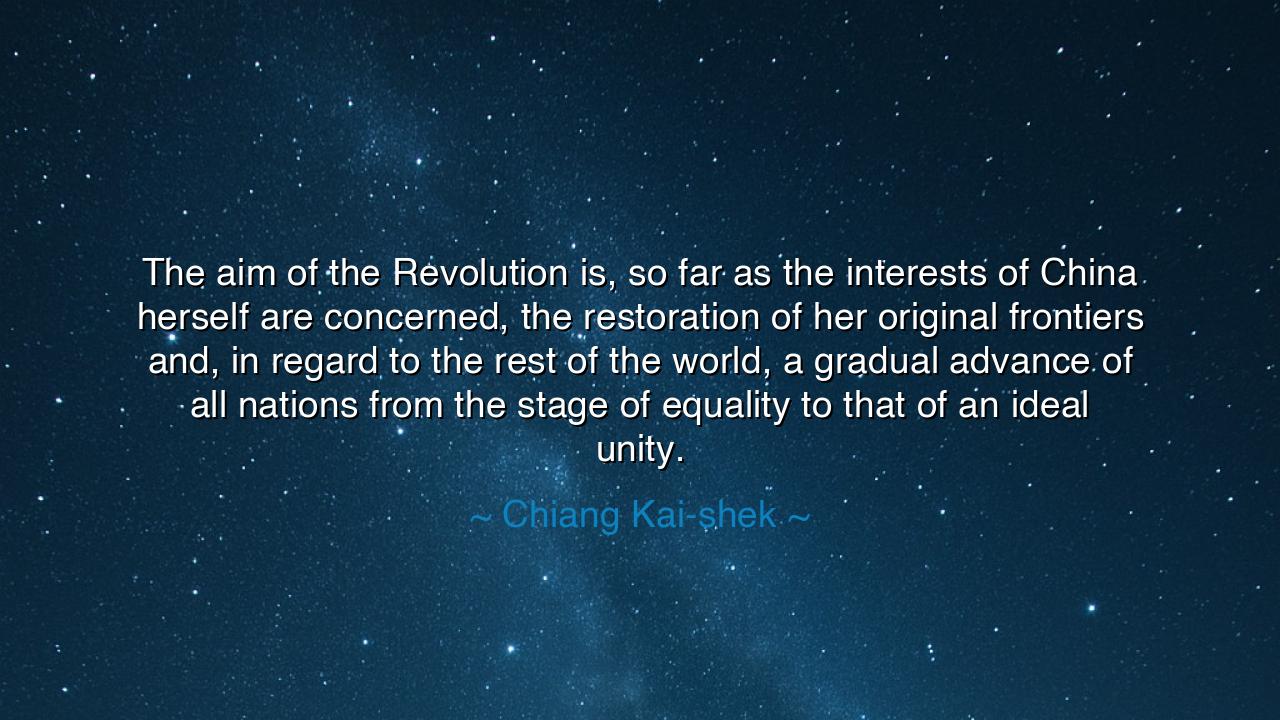 The aim of the Revolution is, so far as the interests of China herself are concerned, the restoration of her original frontiers and, in regard to the rest of the world, a gradual advance of all nations from the stage of equality to that of an ideal unity.

~ Chiang Kai-shek ~